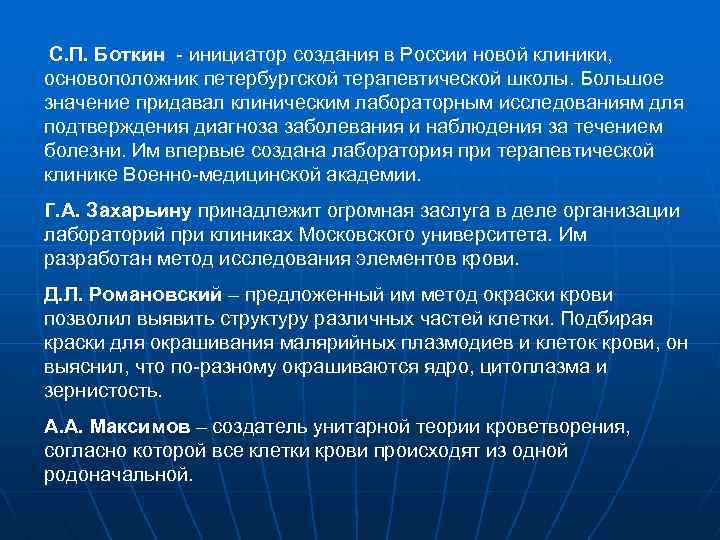 С.П. Боткин - инициатор создания в России новой клиники, основоположник петербургской терапевтической школы. Большое значение придавал клиническим лабораторным исследованиям для подтверждения диагноза заболевания и наблюдения за течением болезни. Им впервые создана лаборатория при терапевтической клинике Военно-медицинской академии.

Г.А. Захарьину принадлежит огромная заслуга в деле организации лабораторий при клиниках Московского университета. Им разработан метод исследования элементов крови.

Д.Л. Романовский – предложенный им метод окраски крови позволил выявить структуру различных частей клетки. Подбирая краски для окрашивания малярийных плазмодиев и клеток крови, он выяснил, что по-разному окрашиваются ядро, цитоплазма и зернистость.

А.А. Максимов – создатель унитарной теории кроветворения, согласно которой все клетки крови происходят из одной родоначальной.